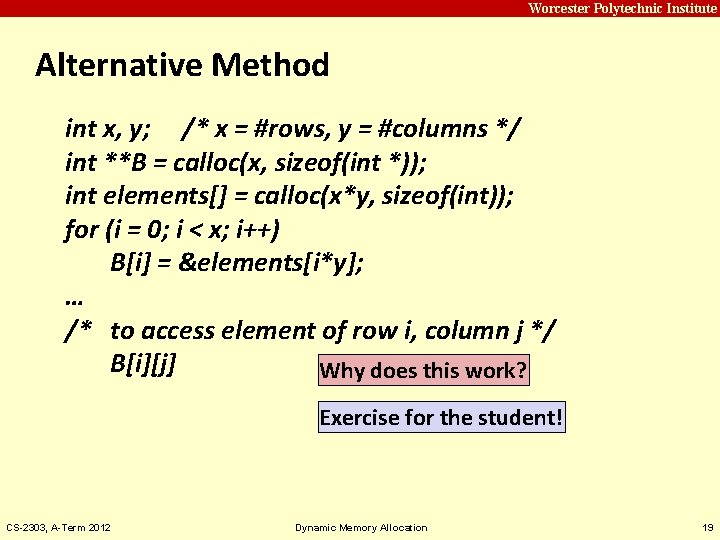 Worcester Polytechnic Institute

Alternative Method

int x, y;     /* x = #rows, y = #columns */
int **B = calloc(x, sizeof(int *));
int elements[] = calloc(x*y, sizeof(int));
for (i = 0; i < x; i++)
    B[i] = &elements[i*y];
…
/*  to access element of row i, column j */
    B[i][j]

Why does this work?

Exercise for the student!

CS-2303, A-Term 2012

Dynamic Memory Allocation

19